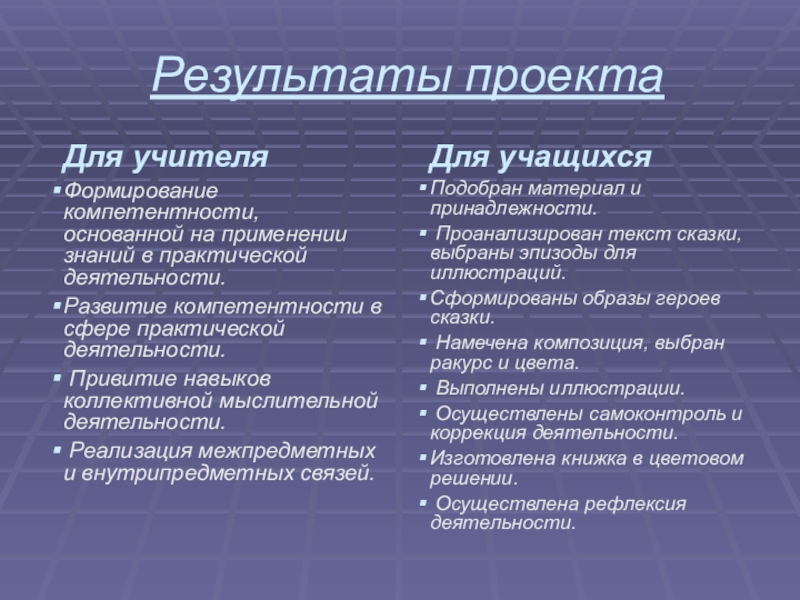 Результаты проекта

Для учителя

▪Формирование компетентности, основанной на применении знаний в практической деятельности.

▪Развитие компетентности в сфере практической деятельности.

▪ Привитие навыков коллективной мыслительной деятельности.

▪ Реализация межпредметных и внутрипредметных связей.

Для учащихся

▪Подобран материал и принадлежности.

▪ Проанализирован текст сказки, выбраны эпизоды для иллюстраций.

▪Сформированы образы героев сказки.

▪ Намечена композиция, выбран ракурс и цвета.

▪ Выполнены иллюстрации.

▪ Осуществлены самоконтроль и коррекция деятельности.

▪Изготовлена книжка в цветовом решении.

▪ Осуществлена рефлексия деятельности.